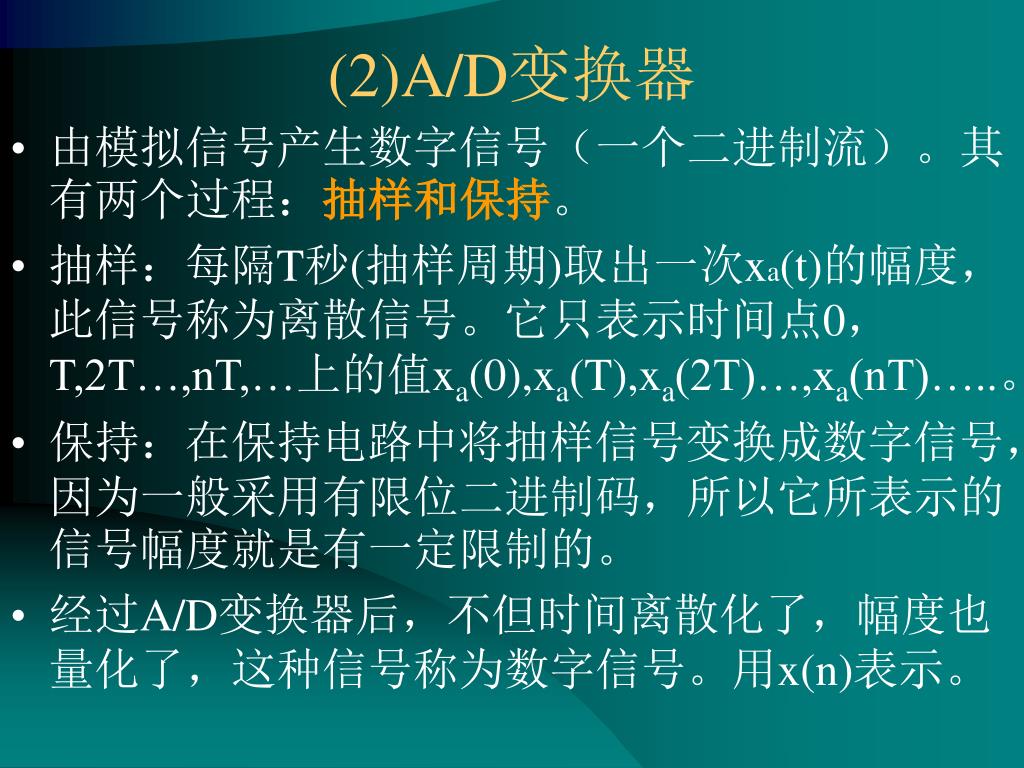 (2)A/D变换器

• 由模拟信号产生数字信号（一个二进制流）。其有两个过程：抽样和保持。

• 抽样：每隔T秒(抽样周期)取出一次$x_a(t)$的幅度，此信号称为离散信号。它只表示时间点0，T,2T…,nT,…上的值$x_a(0)$,$x_a(T)$,$x_a(2T)$…,$x_a(nT)$…..。

• 保持：在保持电路中将抽样信号变换成数字信号，因为一般采用有限位二进制码，所以它所表示的信号幅度就是有一定限制的。

• 经过A/D变换器后，不但时间离散化了，幅度也量化了，这种信号称为数字信号。用x(n)表示。